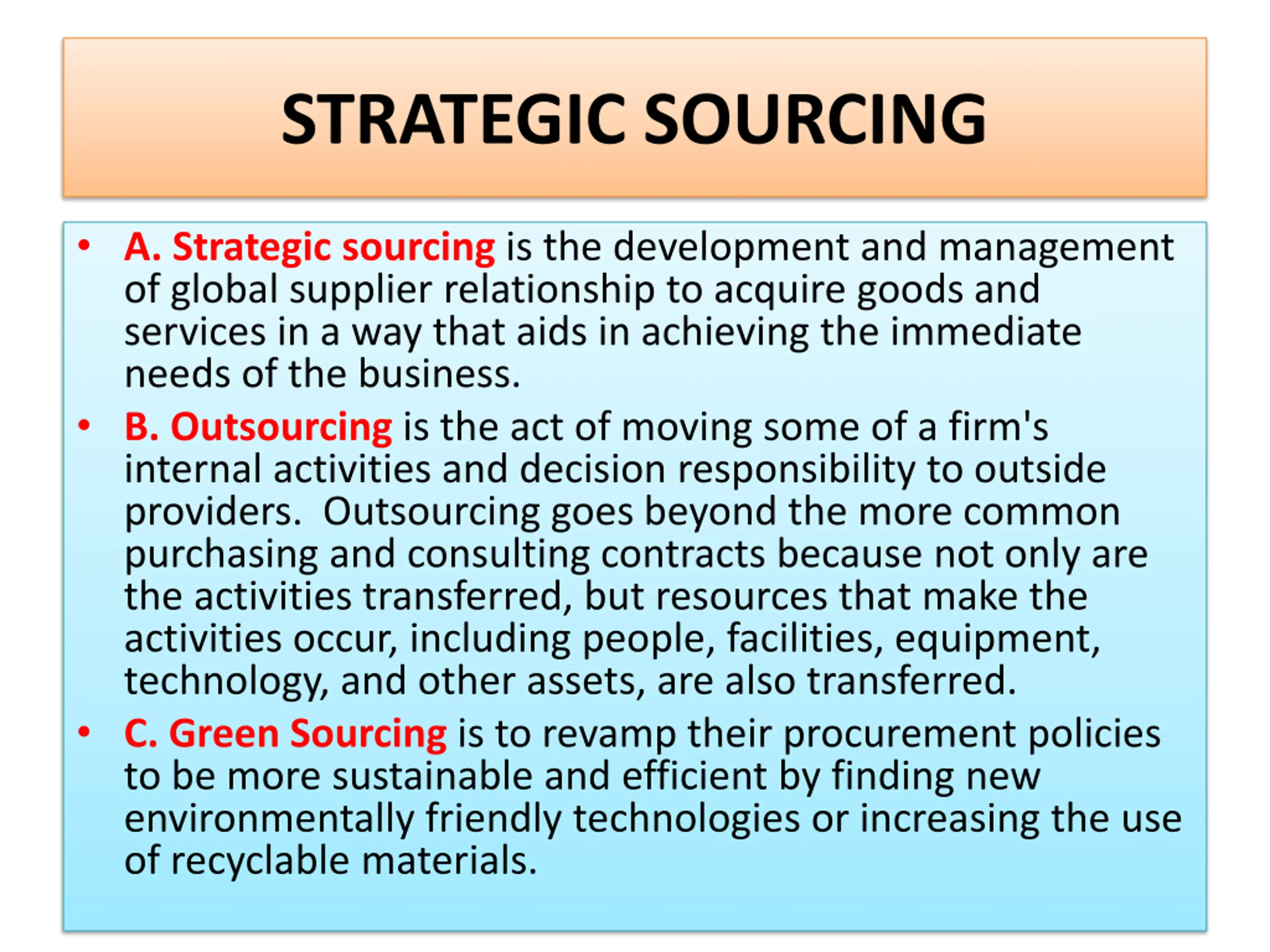 STRATEGIC SOURCING

• A. Strategic sourcing is the development and management of global supplier relationship to acquire goods and services in a way that aids in achieving the immediate needs of the business.

• B. Outsourcing is the act of moving some of a firm's internal activities and decision responsibility to outside providers. Outsourcing goes beyond the more common purchasing and consulting contracts because not only are the activities transferred, but resources that make the activities occur, including people, facilities, equipment, technology, and other assets, are also transferred.

• C. Green Sourcing is to revamp their procurement policies to be more sustainable and efficient by finding new environmentally friendly technologies or increasing the use of recyclable materials.